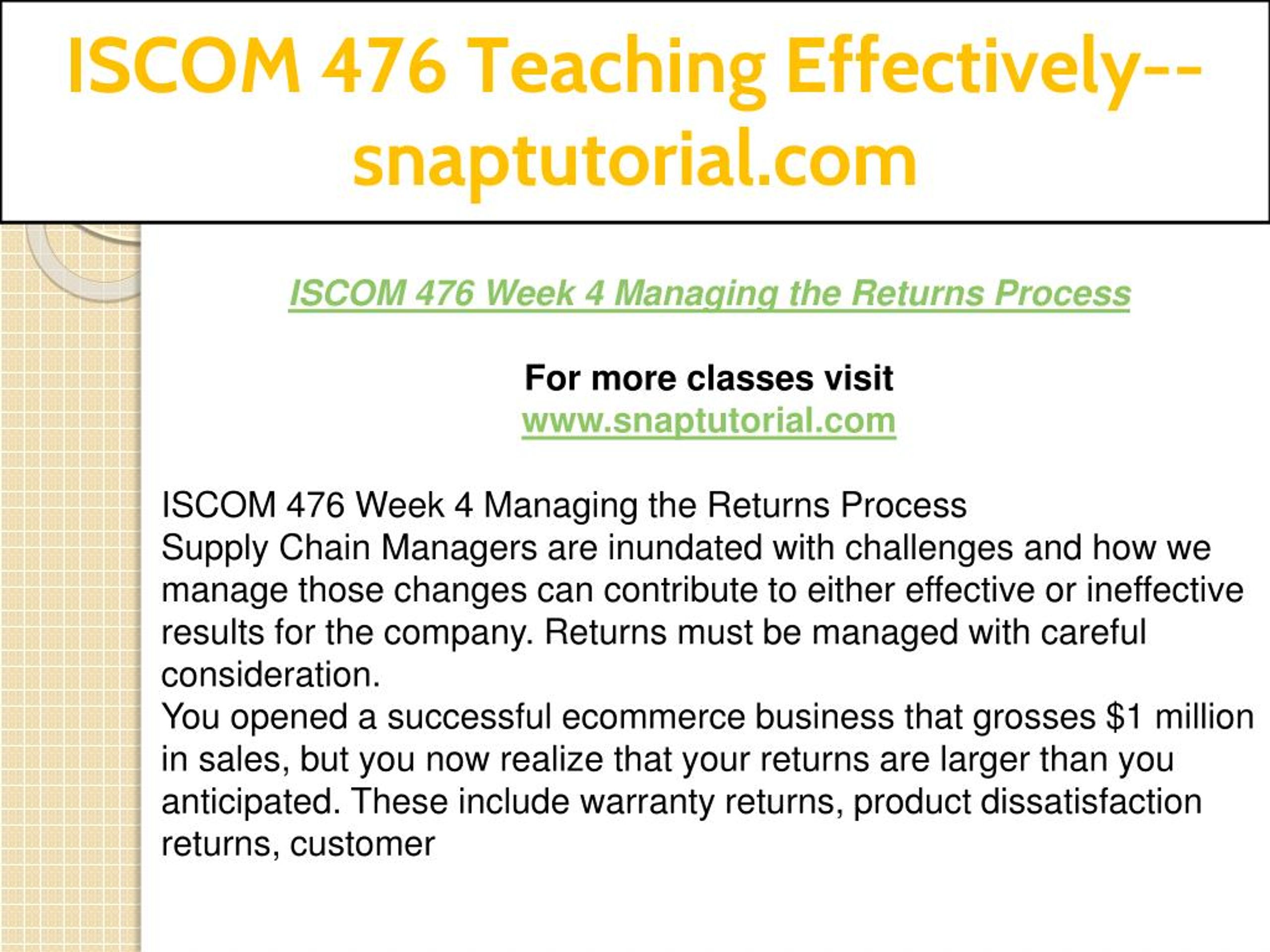 ISCOM 476 Teaching Effectively--snaptutorial.com

ISCOM 476 Week 4 Managing the Returns Process

For more classes visit
www.snaptutorial.com

ISCOM 476 Week 4 Managing the Returns Process
Supply Chain Managers are inundated with challenges and how we manage those changes can contribute to either effective or ineffective results for the company. Returns must be managed with careful consideration.
You opened a successful ecommerce business that grosses $1 million in sales, but you now realize that your returns are larger than you anticipated. These include warranty returns, product dissatisfaction returns, customer